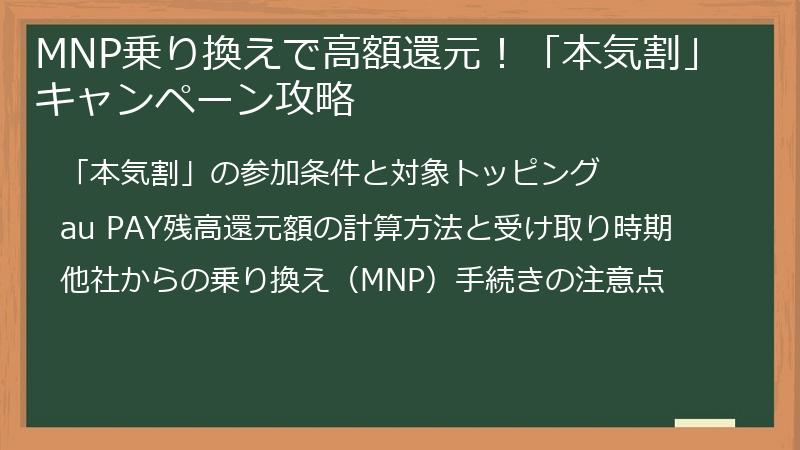 MNP乗り換えで高額還元！「本気割」キャンペーン攻略

「本気割」の参加条件と対象トッピング

au PAY残高還元額の計算方法と受け取り時期

他社からの乗り換え（MNP）手続きの注意点